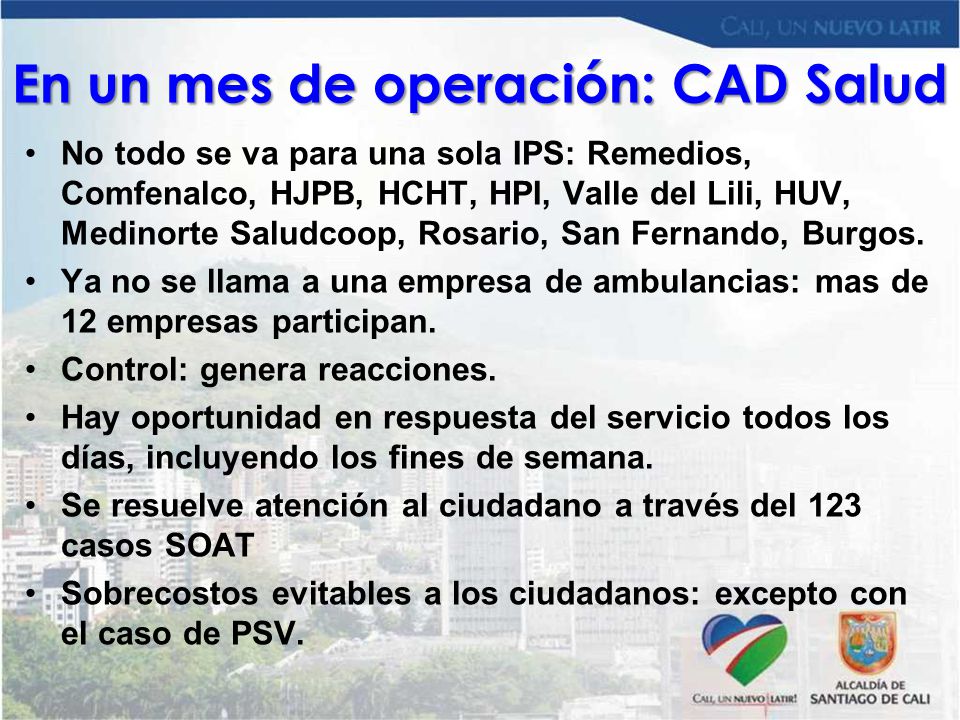 CALI, UN NUEVO LATIR

En un mes de operación: CAD Salud

• No todo se va para una sola IPS: Remedios, Comfenalco, HJPB, HCHT, HPI, Valle del Lili, HUV, Medinorte Saludcoop, Rosario, San Fernando, Burgos.
• Ya no se llama a una empresa de ambulancias: mas de 12 empresas participan.
• Control: genera reacciones.
• Hay oportunidad en respuesta del servicio todos los días, incluyendo los fines de semana.
• Se resuelve atención al ciudadano a través del 123 casos SOAT
• Sobrecostos evitables a los ciudadanos: excepto con el caso de PSV.

CALI, UN NUEVO LATIR!

ALCALDÍA DE SANTIAGO DE CALI